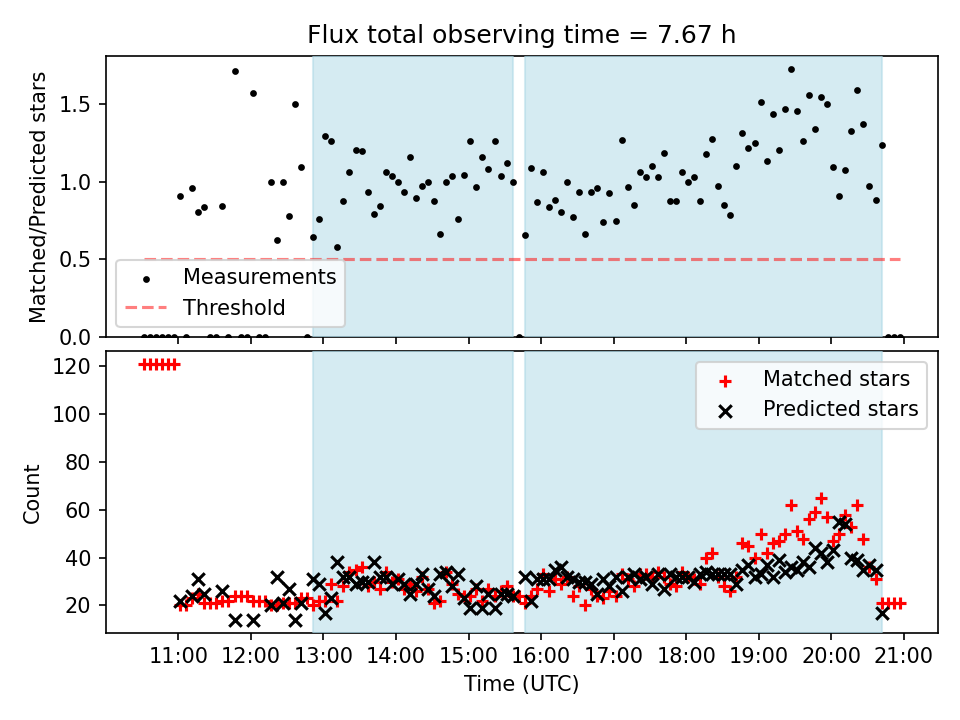 Flux total observing time = 7.67 h

Matched/Predicted stars

1.5
1.0
0.5
0.0

Measurements
Threshold

Count

120
100
80
60
40
20

Matched stars
Predicted stars

11:00
12:00
13:00
14:00
15:00
16:00
17:00
18:00
19:00
20:00
21:00

Time (UTC)